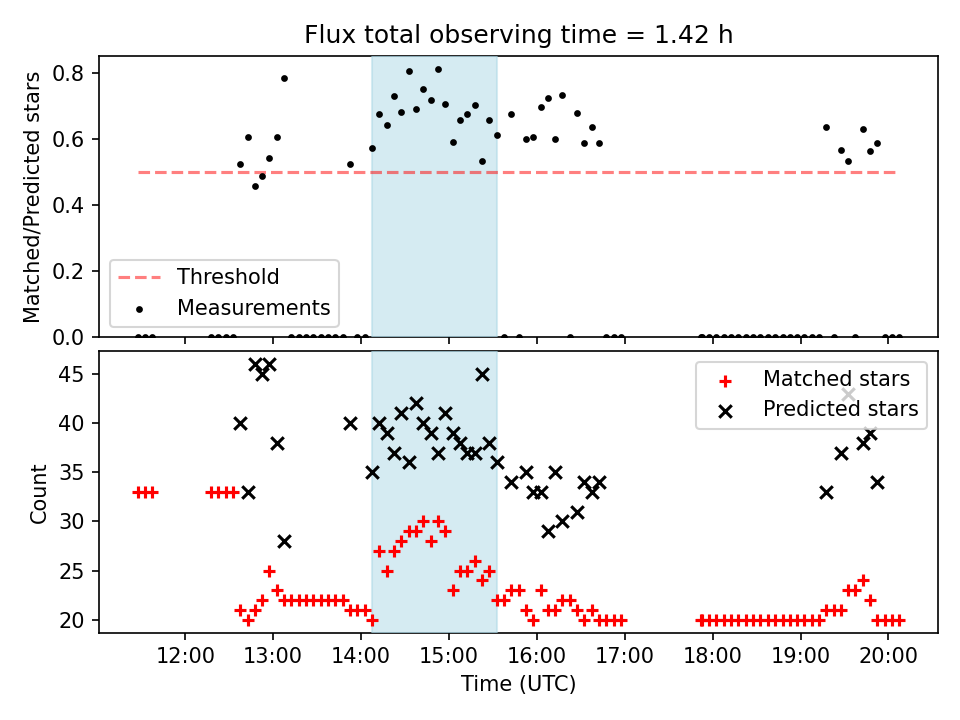 Flux total observing time = 1.42 h

Matched/Predicted stars

0.8
0.6
0.4
0.2
0.0

Threshold
Measurements

Count

45
40
35
30
25
20

Matched stars
Predicted stars

12:00
13:00
14:00
15:00
16:00
17:00
18:00
19:00
20:00

Time (UTC)